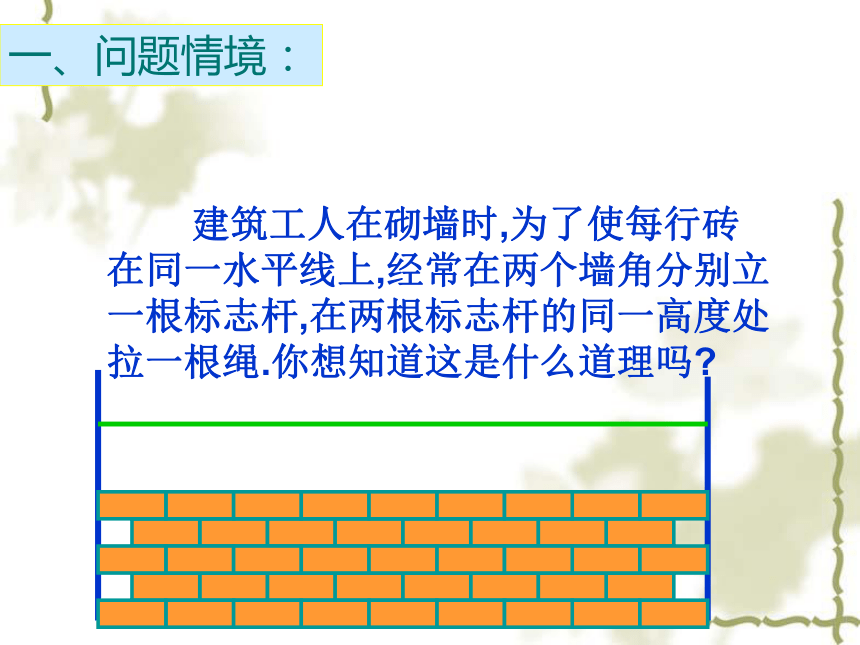 一、问题情境：

建筑工人在砌墙时,为了使每行砖在同一水平线上,经常在两个墙角分别立一根标志杆,在两根标志杆的同一高度处拉一根绳.你想知道这是什么道理吗?